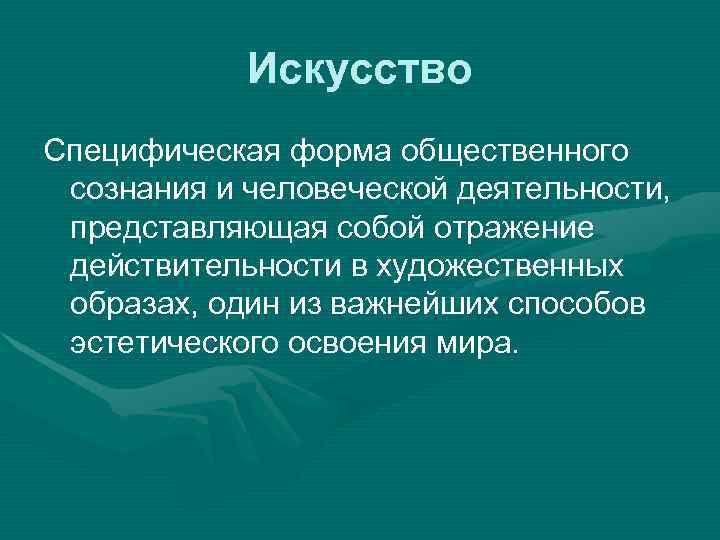 Искусство

Специфическая форма общественного сознания и человеческой деятельности, представляющая собой отражение действительности в художественных образах, один из важнейших способов эстетического освоения мира.